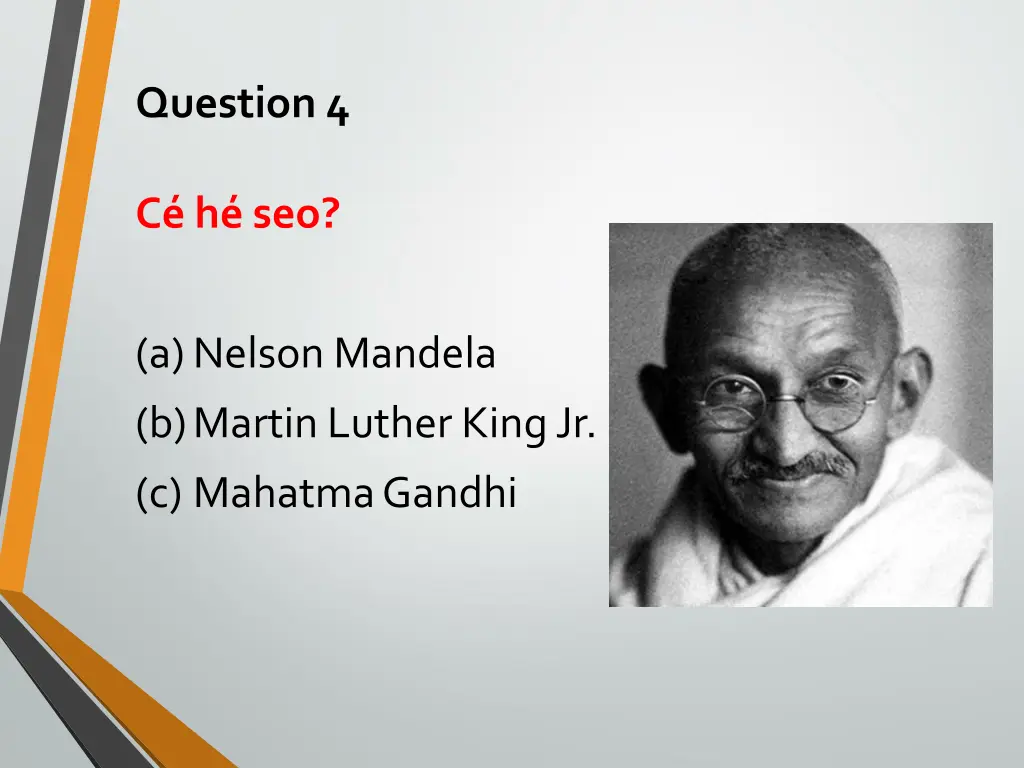 Question 4

Cé hé seo?

(a) Nelson Mandela
(b) Martin Luther King Jr.
(c) Mahatma Gandhi